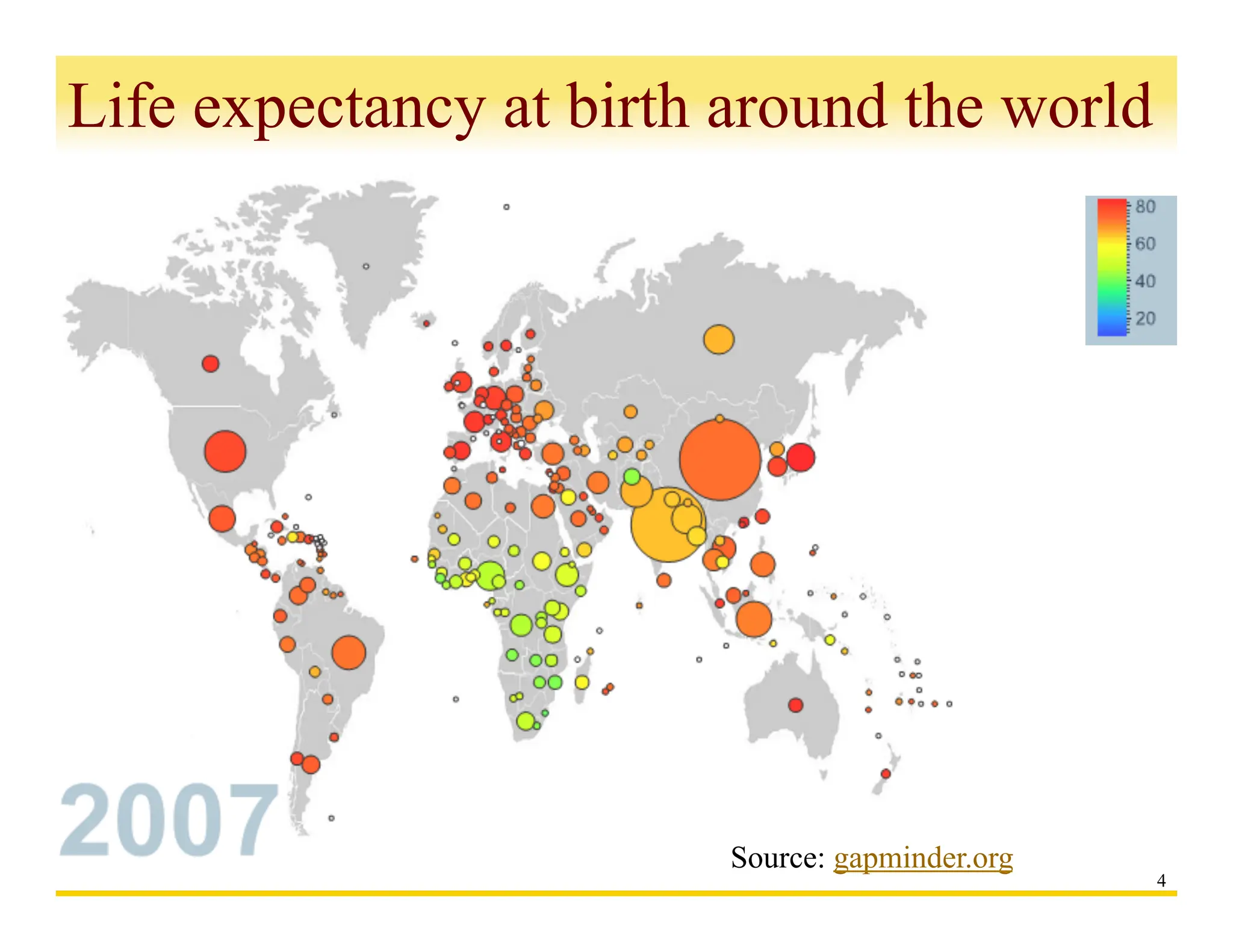 Life expectancy at birth around the world

80
60
40
20

2007

Source: gapminder.org

4